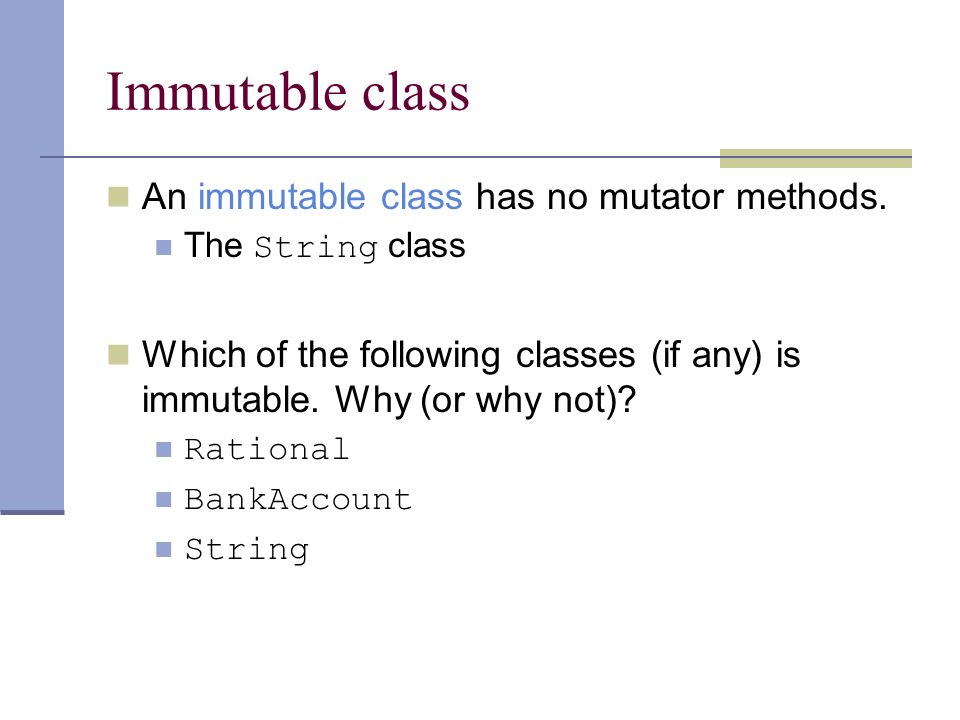 Immutable class

An immutable class has no mutator methods.

The String class

Which of the following classes (if any) is immutable. Why (or why not)?

Rational

BankAccount

String